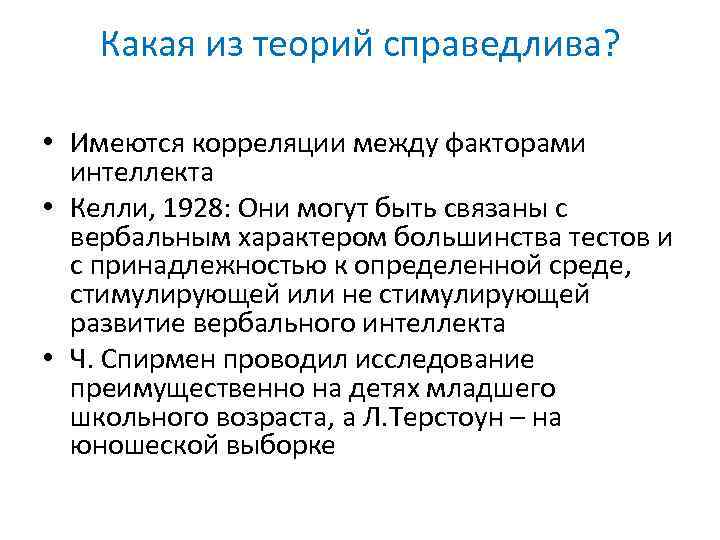 Какая из теорий справедлива?

• Имеются корреляции между факторами интеллекта
• Келли, 1928: Они могут быть связаны с вербальным характером большинства тестов и с принадлежностью к определенной среде, стимулирующей или не стимулирующей развитие вербального интеллекта
• Ч. Спирмен проводил исследование преимущественно на детях младшего школьного возраста, а Л.Терстоун – на юношеской выборке